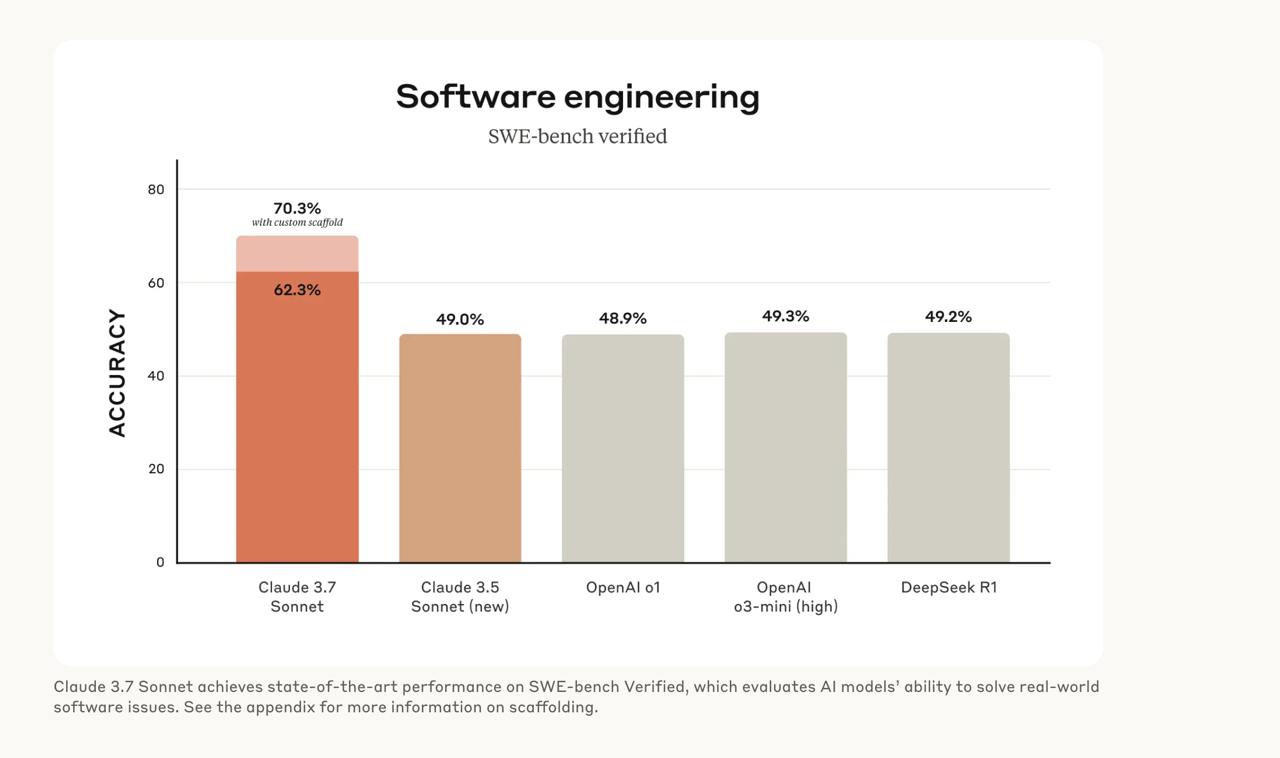 Software engineering

SWE-bench verified

ACCURACY

80

60

40

20

0

70.3%
with custom scaffold

62.3%

49.0%

48.9%

49.3%

49.2%

Claude 3.7 Sonnet

Claude 3.5 Sonnet (new)

OpenAI o1

OpenAI o3-mini (high)

DeepSeek R1

Claude 3.7 Sonnet achieves state-of-the-art performance on SWE-bench Verified, which evaluates AI models' ability to solve real-world software issues. See the appendix for more information on scaffolding.